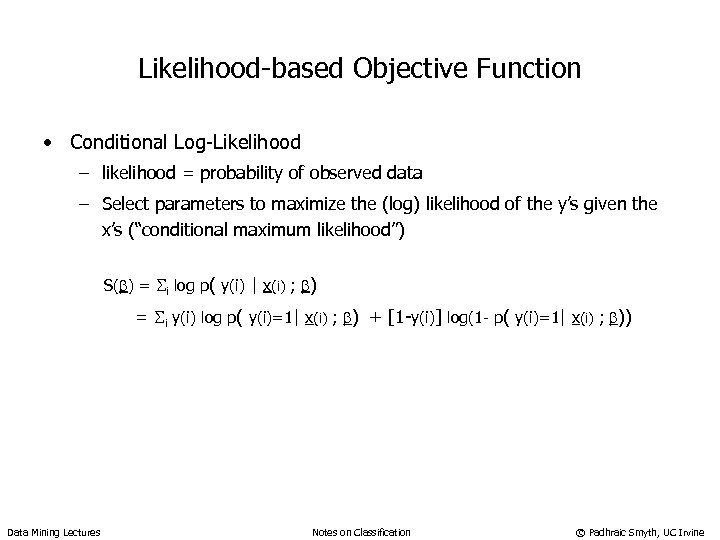 Likelihood-based Objective Function

• Conditional Log-Likelihood
– likelihood = probability of observed data
– Select parameters to maximize the (log) likelihood of the y's given the x's ("conditional maximum likelihood")

$S(\underline{\beta}) = \Sigma_i \log p( y(i) \mid \underline{x}(i) ; \underline{\beta})$

$= \Sigma_i y(i) \log p( y(i)=1 \mid \underline{x}(i) ; \underline{\beta}) + [1-y(i)] \log(1- p( y(i)=1 \mid \underline{x}(i) ; \underline{\beta}))$

Data Mining Lectures Notes on Classification © Padhraic Smyth, UC Irvine